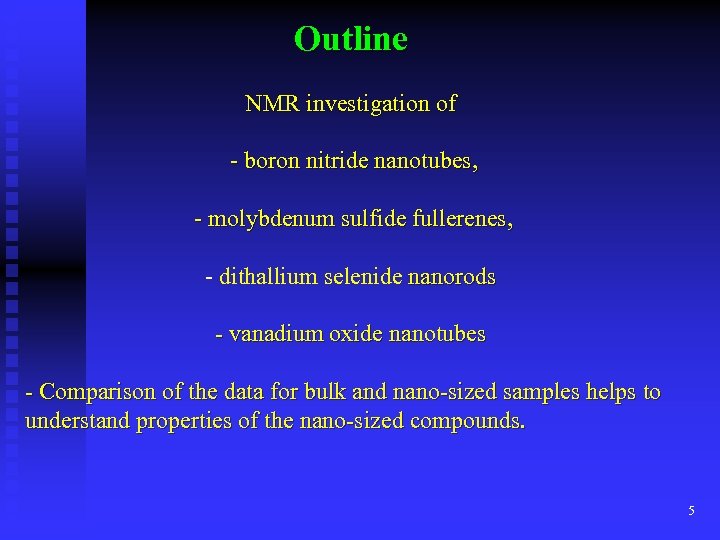 Outline

NMR investigation of

- boron nitride nanotubes,

- molybdenum sulfide fullerenes,

- dithallium selenide nanorods

- vanadium oxide nanotubes

- Comparison of the data for bulk and nano-sized samples helps to understand properties of the nano-sized compounds.

5